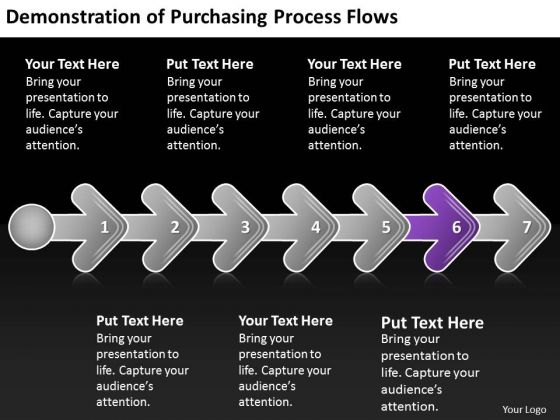 Demonstration of Purchasing Process Flows

Your Text Here
Bring your presentation to life. Capture your audience's attention.

Put Text Here
Bring your presentation to life. Capture your audience's attention.

Your Text Here
Bring your presentation to life. Capture your audience's attention.

Put Text Here
Bring your presentation to life. Capture your audience's attention.

1 2 3 4 5 6 7

Put Text Here
Bring your presentation to life. Capture your audience's attention.

Your Text Here
Bring your presentation to life. Capture your audience's attention.

Put Text Here
Bring your presentation to life. Capture your audience's attention.

Your Logo